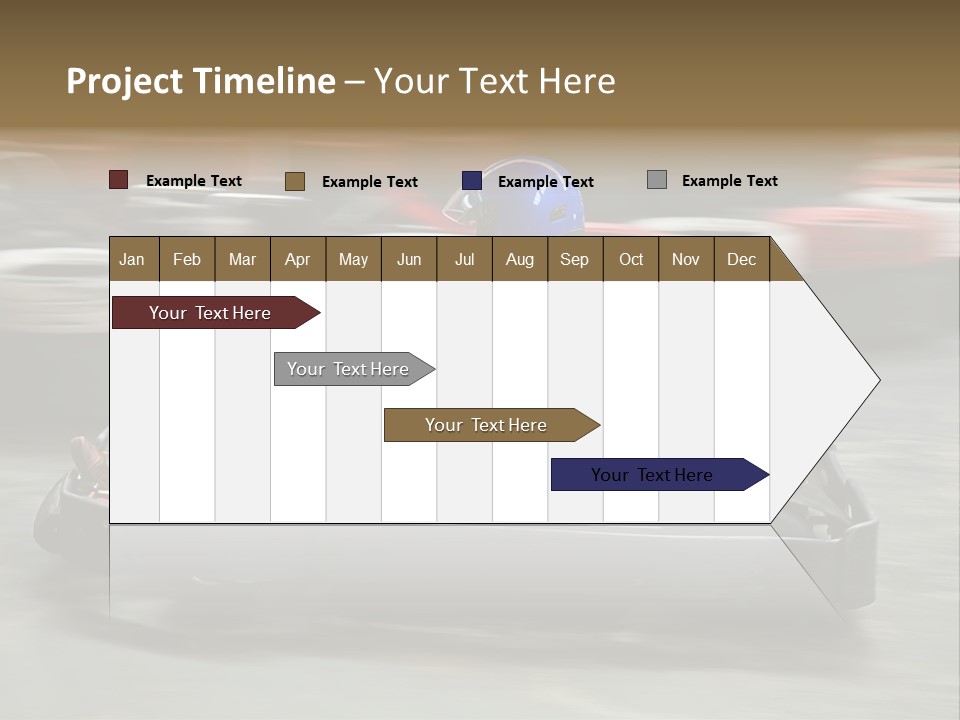 Project Timeline – Your Text Here

Example Text Example Text Example Text Example Text

| Jan | Feb | Mar | Apr | May | Jun | Jul | Aug | Sep | Oct | Nov | Dec |
|---|---|---|---|---|---|---|---|---|---|---|---|

Your Text Here

Your Text Here

Your Text Here

Your Text Here